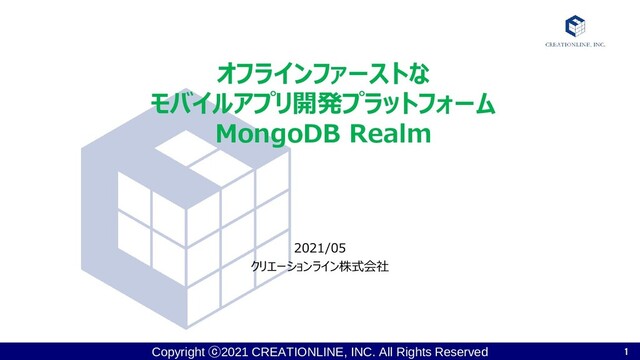 CREATIONLINE, INC.

オフラインファーストな
モバイルアプリ開発プラットフォーム
MongoDB Realm

2021/05
クリエーションライン株式会社

Copyright ⓒ2021 CREATIONLINE, INC. All Rights Reserved

1